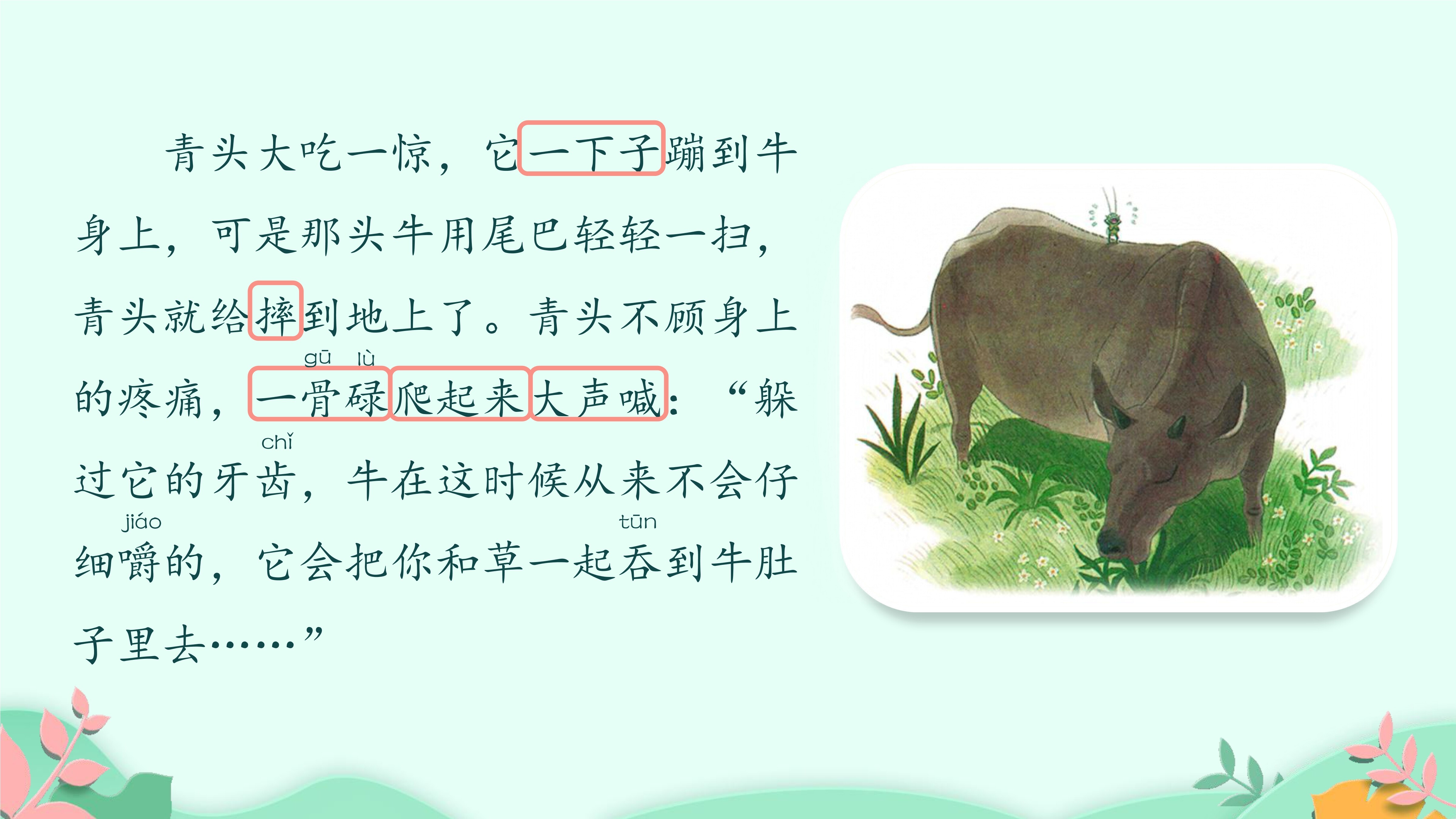 青头大吃一惊，它一下子蹦到牛身上，可是那头牛用尾巴轻轻一扫，青头就给摔到地上了。青头不顾身上的疼痛，一骨(gū)碌(lù)爬起来大声喊：“躲过它的牙齿(chǐ)，牛在这时候从来不会仔细嚼(jiáo)的，它会把你和草一起吞(tūn)到牛肚子里去……”